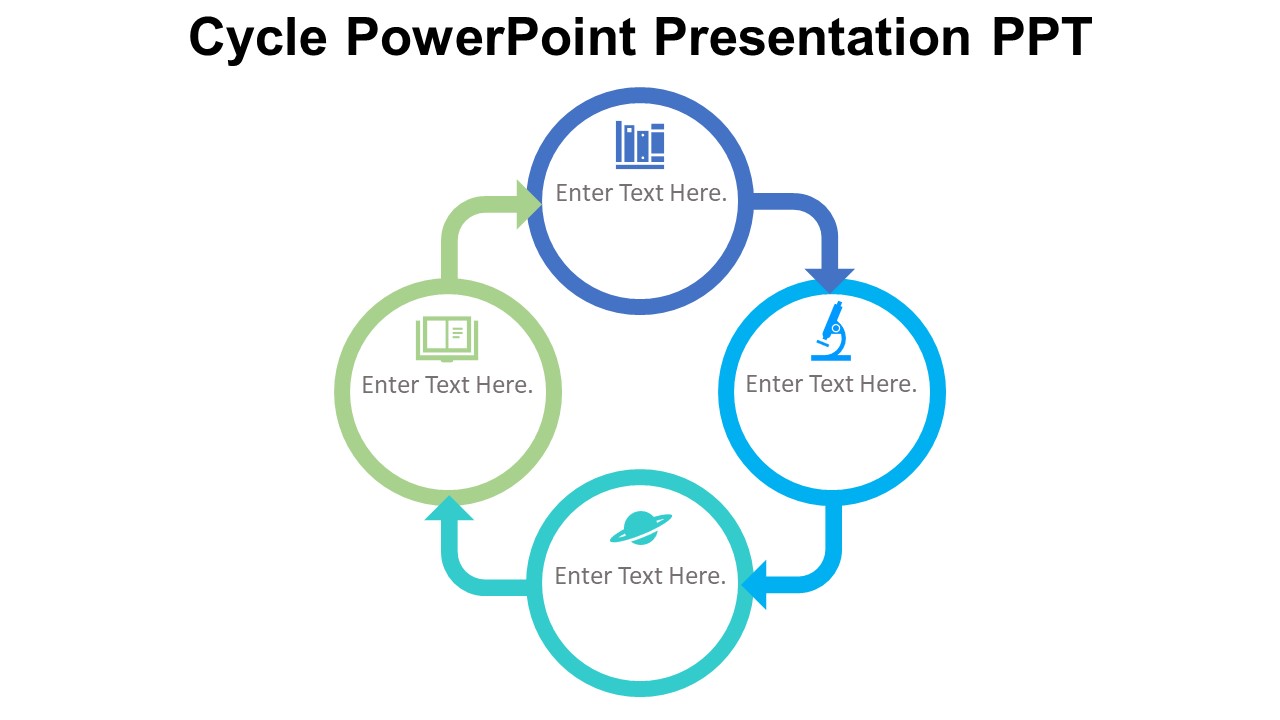 Cycle PowerPoint Presentation PPT

Enter Text Here.

Enter Text Here.

Enter Text Here.

Enter Text Here.